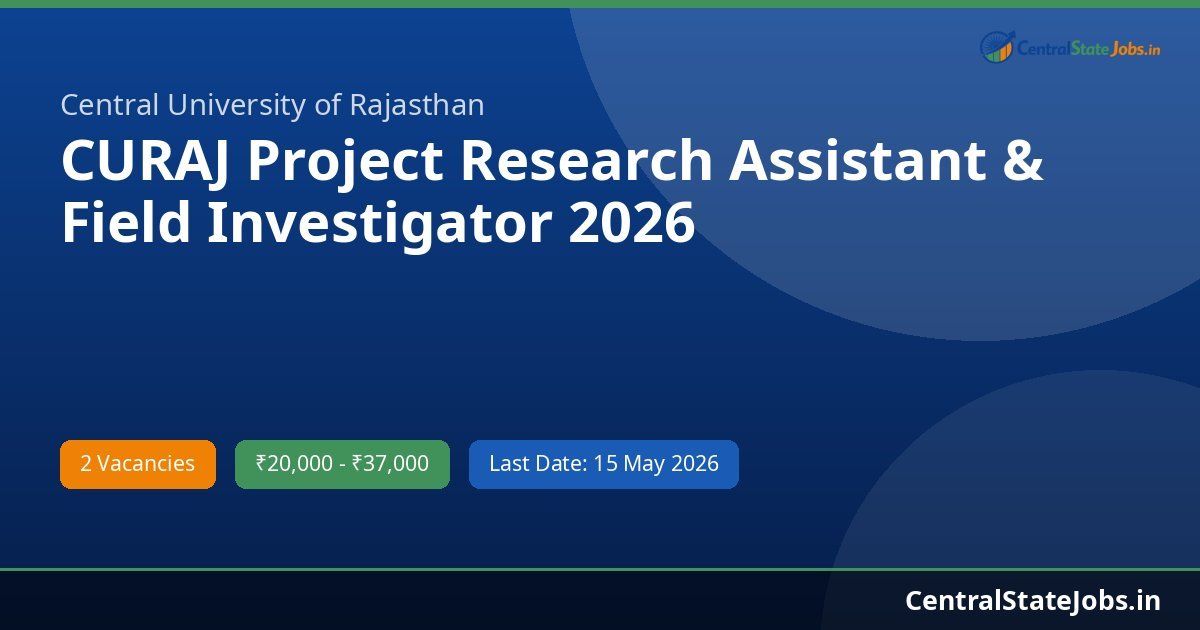 CentralStateJobs.in

Central University of Rajasthan

CURAJ Project Research Assistant & Field Investigator 2026

2 Vacancies

₹20,000 - ₹37,000

Last Date: 15 May 2026

CentralStateJobs.in